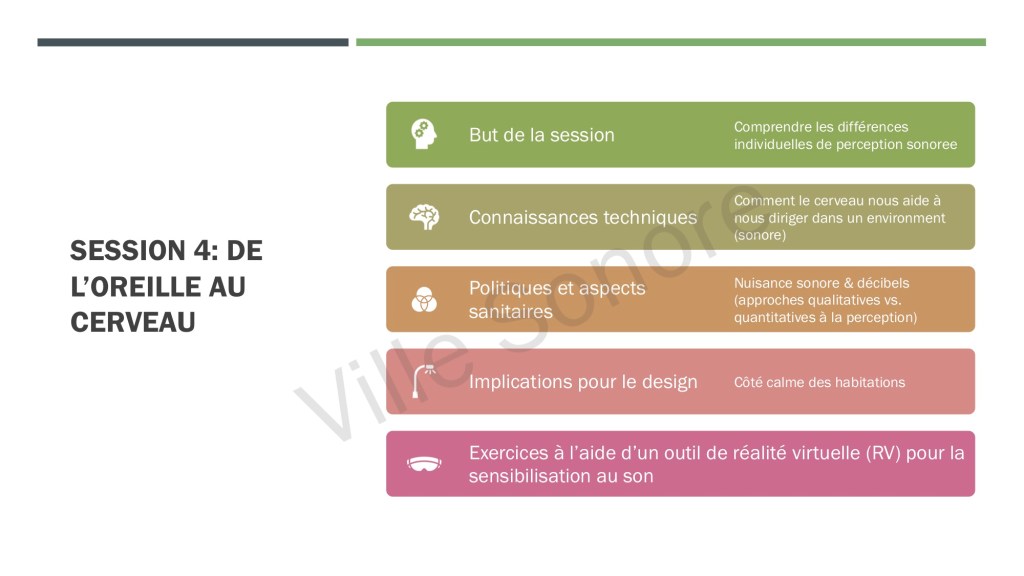 SESSION 4: DE L'OREILLE AU CERVEAU

But de la session

Comprendre les différences individuelles de perception sonoree

Connaissances techniques

Comment le cerveau nous aide à nous diriger dans un environment (sonore)

Politiques et aspects sanitaires

Nuisance sonore & décibels (approches qualitatives vs. quantitatives à la perception)

Implications pour le design

Côté calme des habitations

Exercices à l'aide d'un outil de réalité virtuelle (RV) pour la sensibilisation au son

Ville Sonore